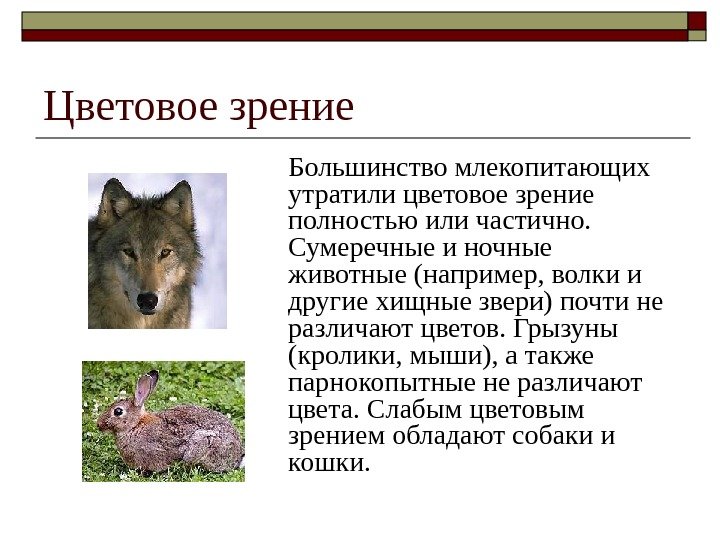 Цветовое зрение

Большинство млекопитающих утратили цветовое зрение полностью или частично. Сумеречные и ночные животные (например, волки и другие хищные звери) почти не различают цветов. Грызуны (кролики, мыши), а также парнокопытные не различают цвета. Слабым цветовым зрением обладают собаки и кошки.